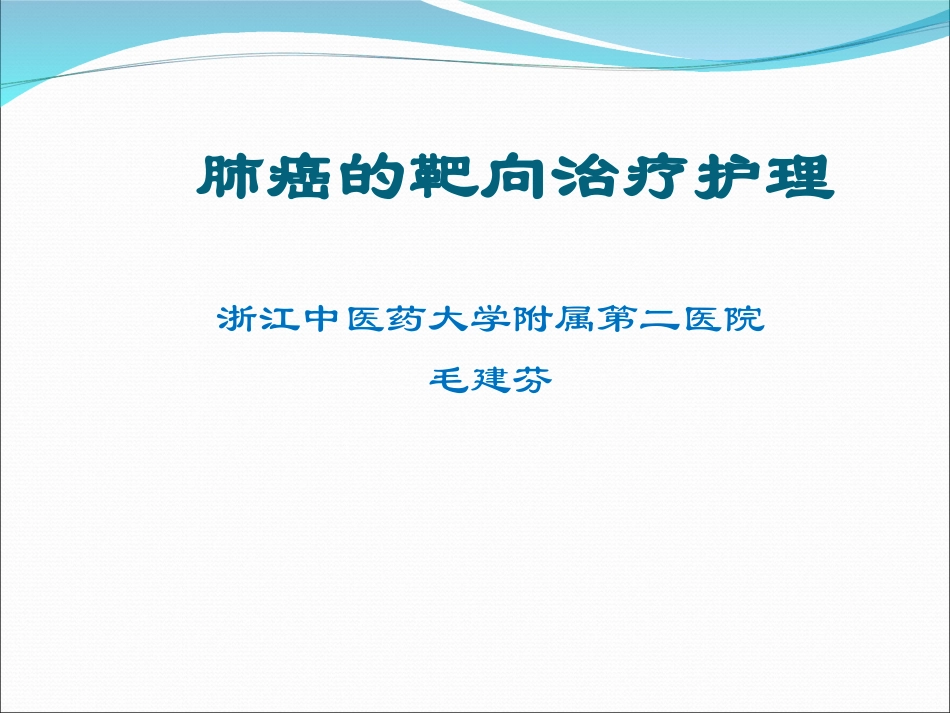 肺癌的靶向治疗护理

浙江中医药大学附属第二医院

毛建芬